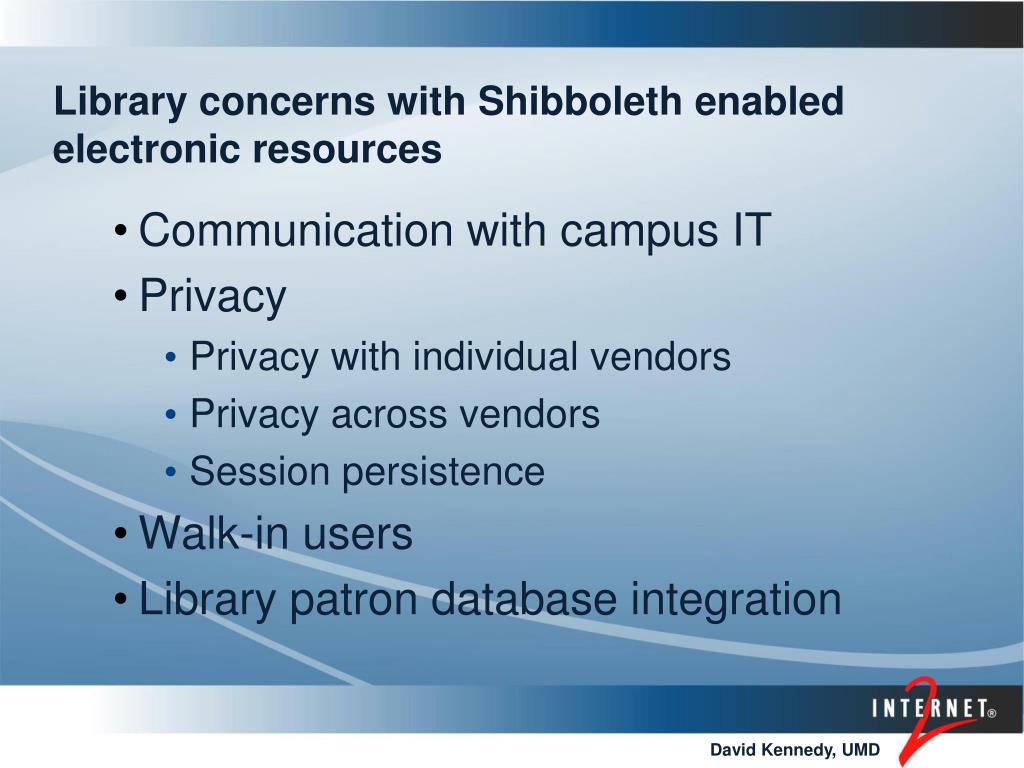 Library concerns with Shibboleth enabled electronic resources

• Communication with campus IT
• Privacy
  • Privacy with individual vendors
  • Privacy across vendors
  • Session persistence
• Walk-in users
• Library patron database integration

INTERNET® 2

David Kennedy, UMD